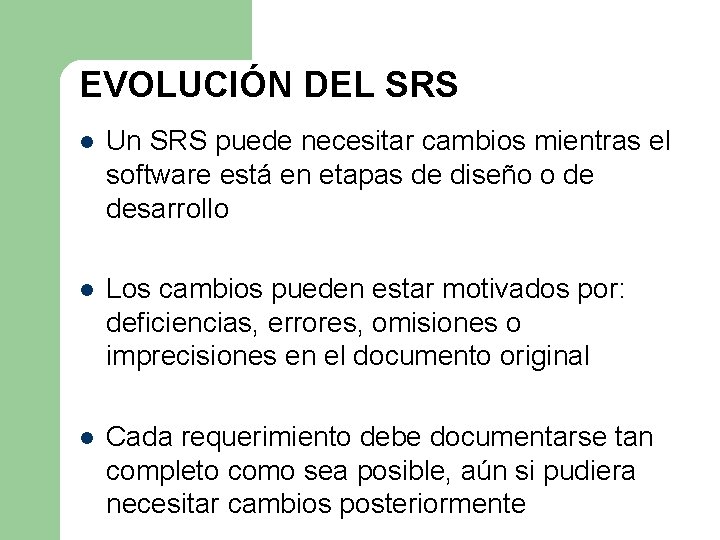 EVOLUCIÓN DEL SRS

• Un SRS puede necesitar cambios mientras el software está en etapas de diseño o de desarrollo

• Los cambios pueden estar motivados por: deficiencias, errores, omisiones o imprecisiones en el documento original

• Cada requerimiento debe documentarse tan completo como sea posible, aún si pudiera necesitar cambios posteriormente